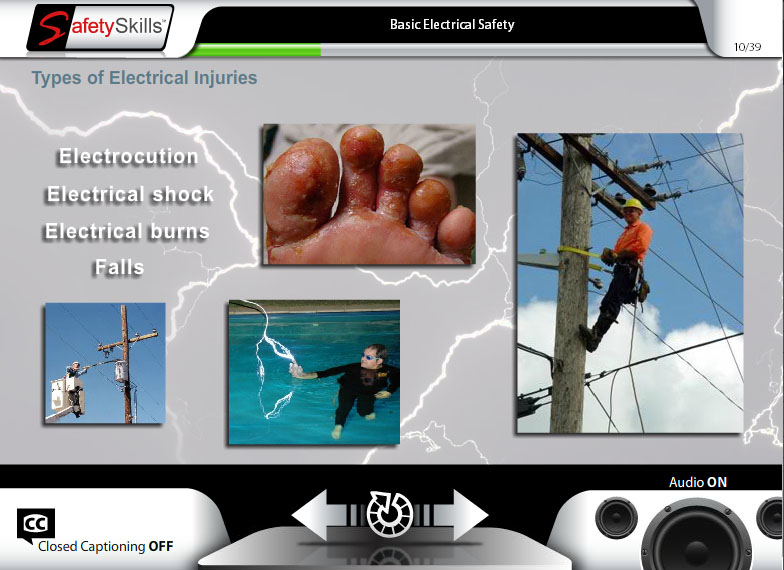 SafetySkills™

Basic Electrical Safety

10/39

Types of Electrical Injuries

Electrocution
Electrical shock
Electrical burns
Falls

Audio ON

CC
Closed Captioning OFF